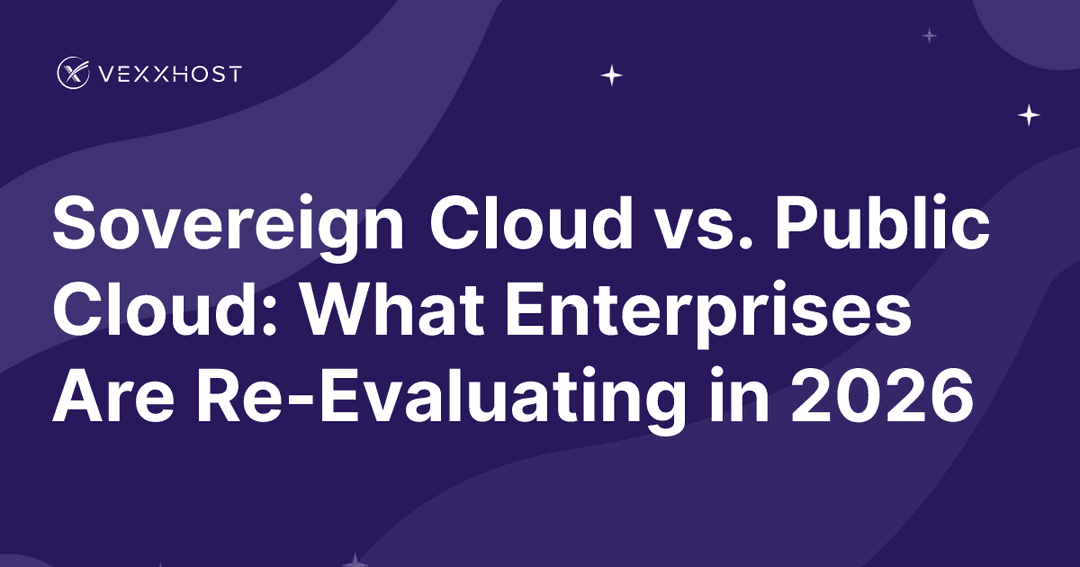 VEXXHOST

Sovereign Cloud vs. Public Cloud: What Enterprises Are Re-Evaluating in 2026